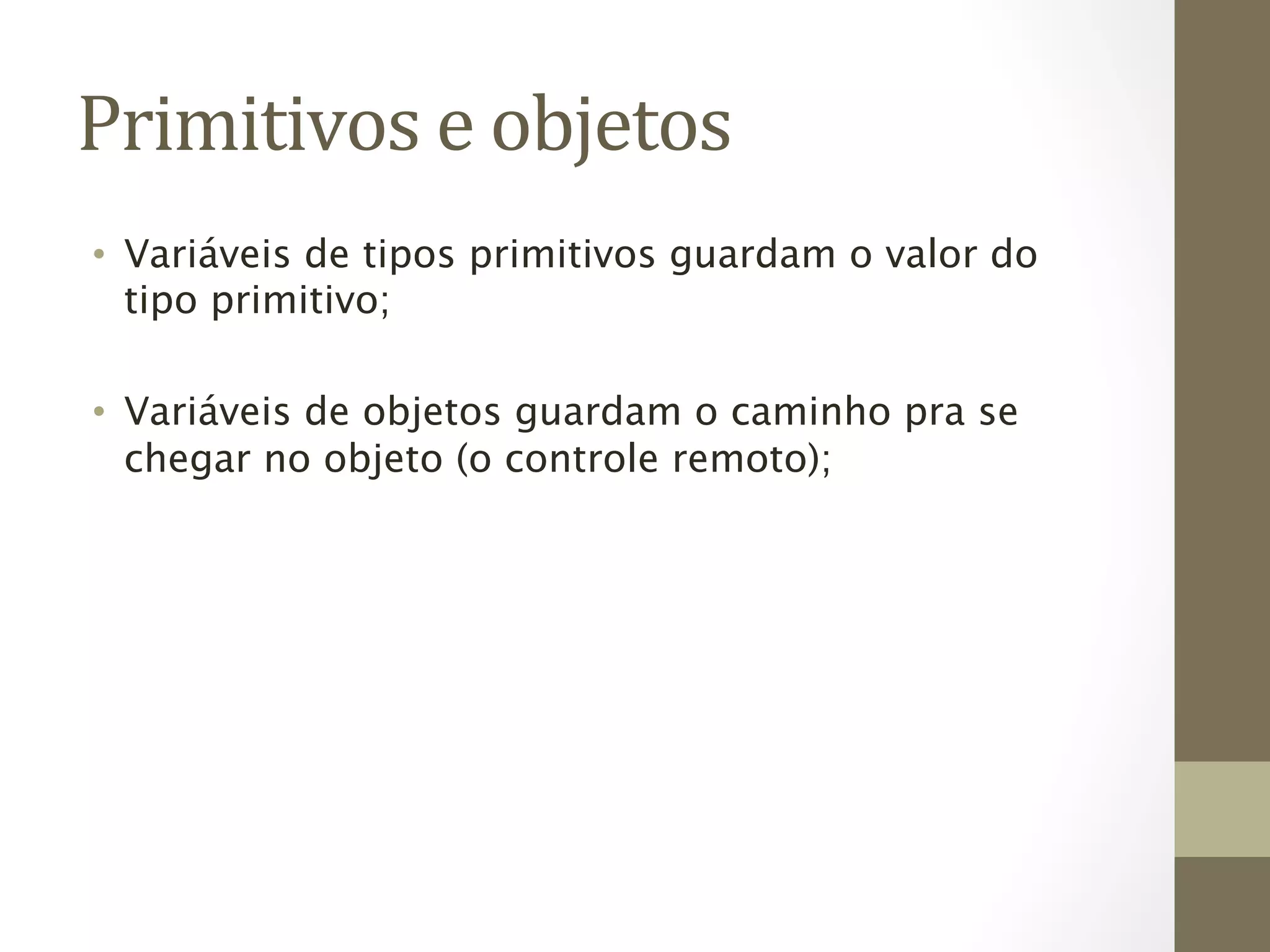 Primitivos e objetos

• Variáveis de tipos primitivos guardam o valor do tipo primitivo;

• Variáveis de objetos guardam o caminho pra se chegar no objeto (o controle remoto);